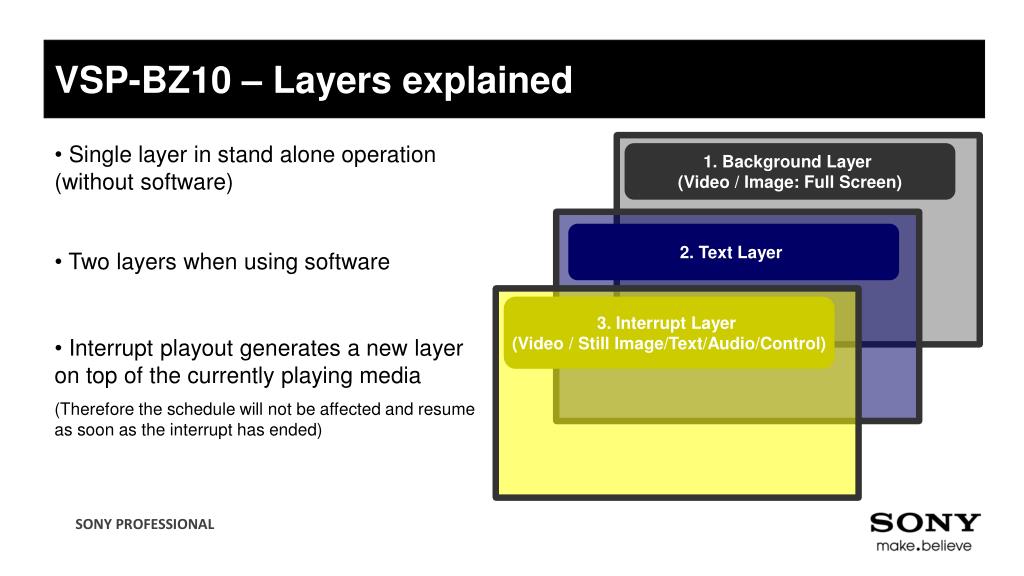 VSP-BZ10 – Layers explained

• Single layer in stand alone operation (without software)

• Two layers when using software

• Interrupt playout generates a new layer on top of the currently playing media

(Therefore the schedule will not be affected and resume as soon as the interrupt has ended)

1. Background Layer
(Video / Image: Full Screen)

2. Text Layer

3. Interrupt Layer
(Video / Still Image/Text/Audio/Control)

SONY PROFESSIONAL

SONY
make.believe